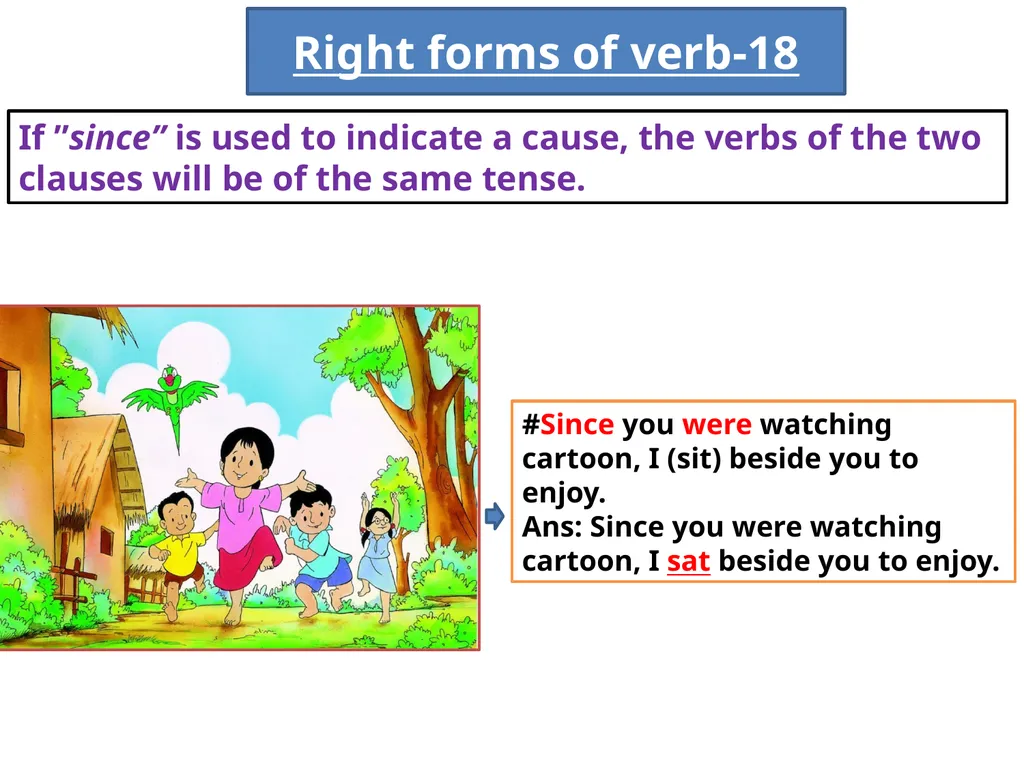 Right forms of verb-18

If "since" is used to indicate a cause, the verbs of the two clauses will be of the same tense.

#Since you were watching cartoon, I (sit) beside you to enjoy.
Ans: Since you were watching cartoon, I sat beside you to enjoy.